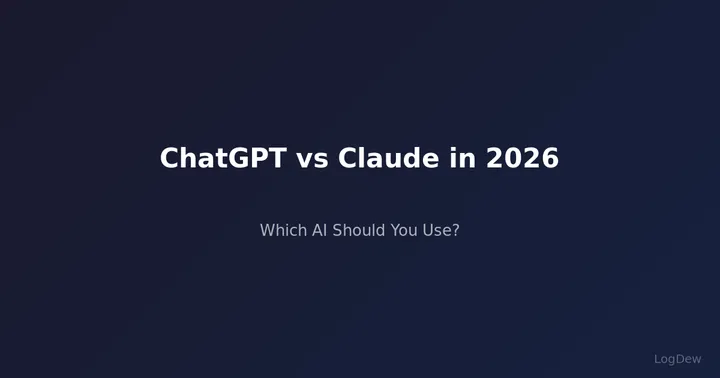 ChatGPT vs Claude in 2026

Which AI Should You Use?

LogDew